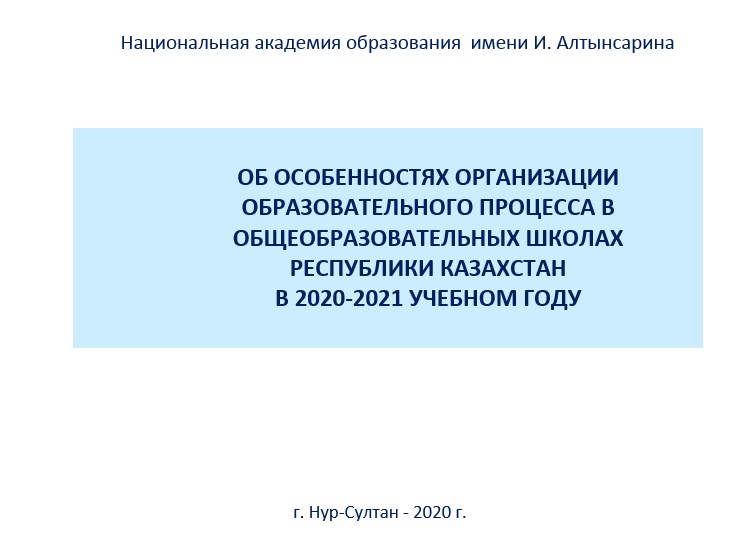 Национальная академия образования имени И. Алтынсарина

ОБ ОСОБЕННОСТЯХ ОРГАНИЗАЦИИ ОБРАЗОВАТЕЛЬНОГО ПРОЦЕССА В ОБЩЕОБРАЗОВАТЕЛЬНЫХ ШКОЛАХ РЕСПУБЛИКИ КАЗАХСТАН В 2020-2021 УЧЕБНОМ ГОДУ

г. Нур-Султан - 2020 г.